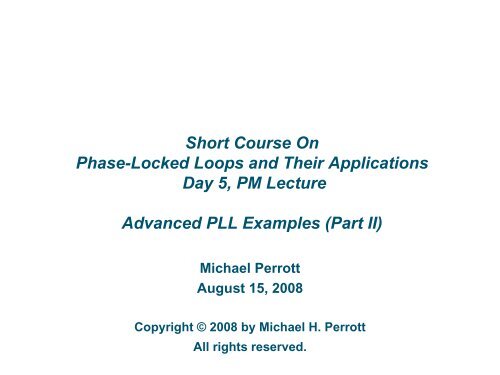 Short Course On
Phase-Locked Loops and Their Applications
Day 5, PM Lecture

Advanced PLL Examples (Part II)

Michael Perrott
August 15, 2008

Copyright © 2008 by Michael H. Perrott
All rights reserved.